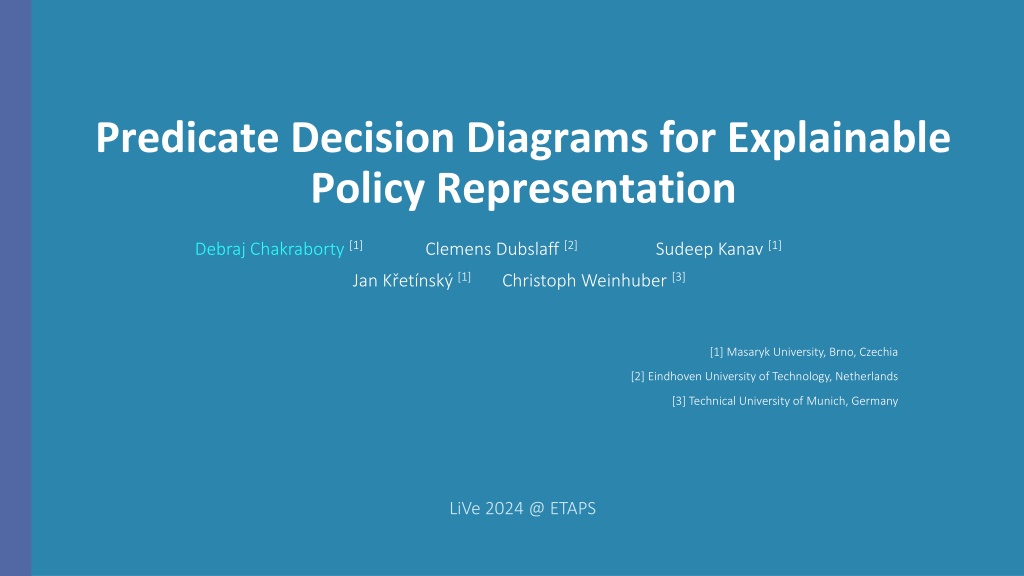 Predicate Decision Diagrams for Explainable Policy Representation

Debraj Chakraborty [1] Clemens Dubslaff [2] Sudeep Kanav [1]
Jan Křetínský [1] Christoph Weinhuber [3]

[1] Masaryk University, Brno, Czechia
[2] Eindhoven University of Technology, Netherlands
[3] Technical University of Munich, Germany

LiVe 2024 @ ETAPS